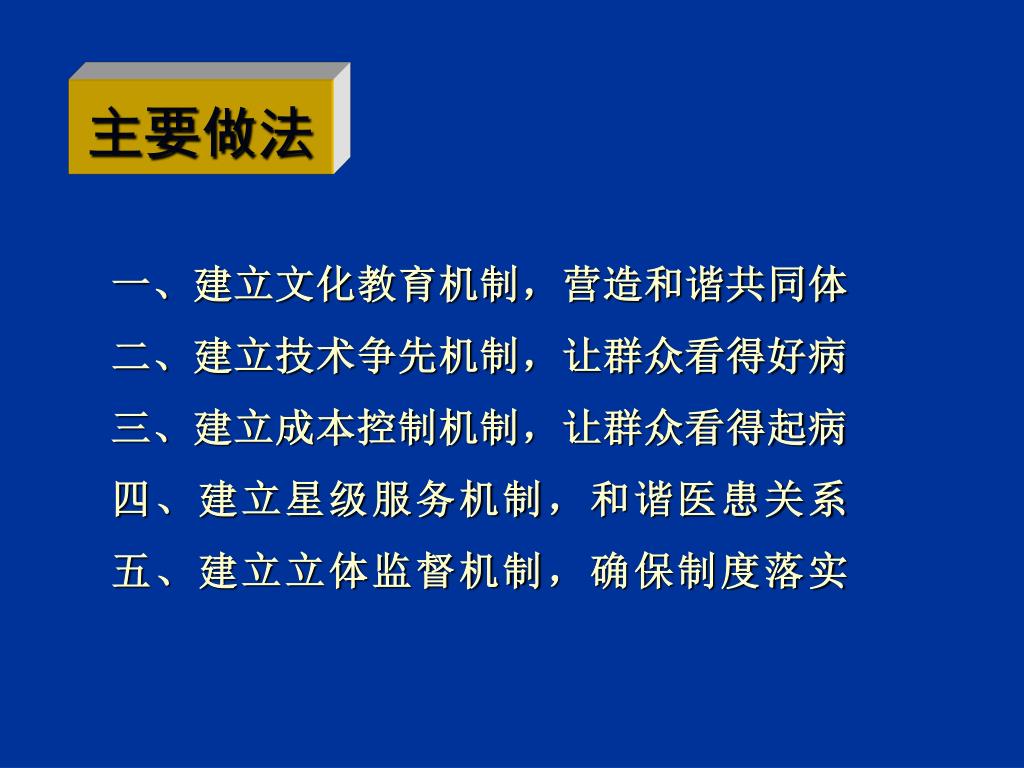 主要做法

一、建立文化教育机制，营造和谐共同体

二、建立技术争先机制，让群众看得好病

三、建立成本控制机制，让群众看得起病

四、建立星级服务机制，和谐医患关系

五、建立立体监督机制，确保制度落实